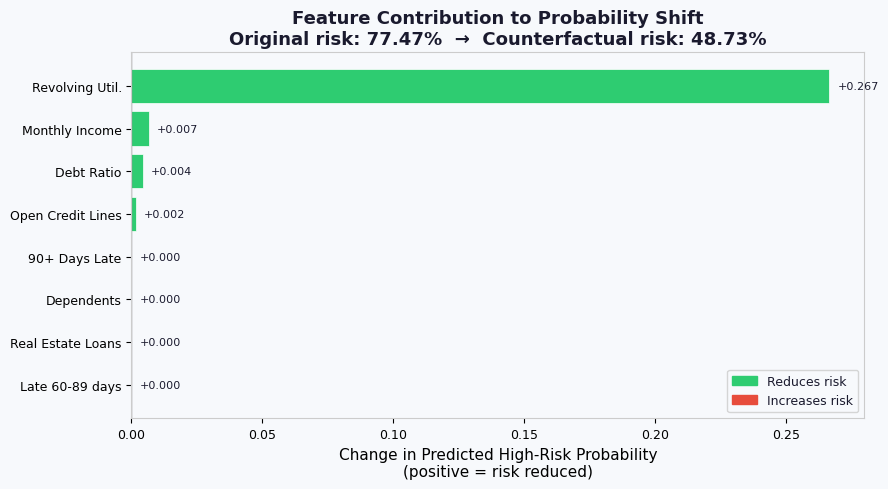 Feature Contribution to Probability Shift
Original risk: 77.47% → Counterfactual risk: 48.73%

Revolving Util. +0.267
Monthly Income +0.007
Debt Ratio +0.004
Open Credit Lines +0.002
90+ Days Late +0.000
Dependents +0.000
Real Estate Loans +0.000
Late 60-89 days +0.000

Reduces risk
Increases risk

0.00 0.05 0.10 0.15 0.20 0.25

Change in Predicted High-Risk Probability
(positive = risk reduced)